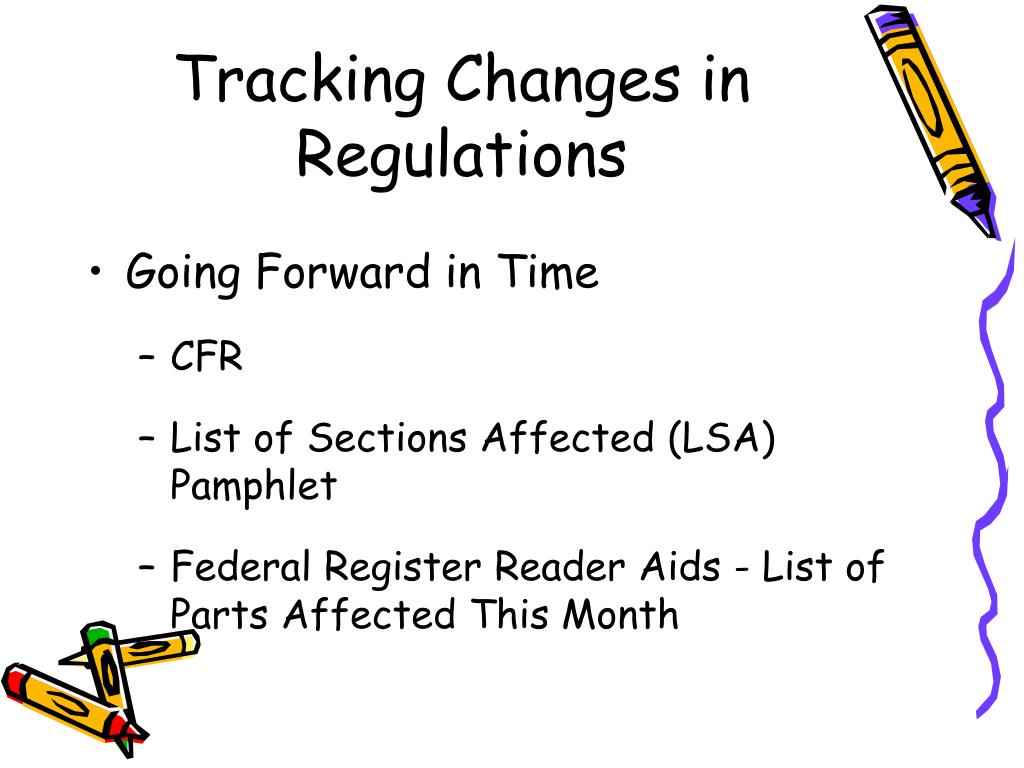 Tracking Changes in Regulations

• Going Forward in Time

– CFR

– List of Sections Affected (LSA) Pamphlet

– Federal Register Reader Aids - List of Parts Affected This Month